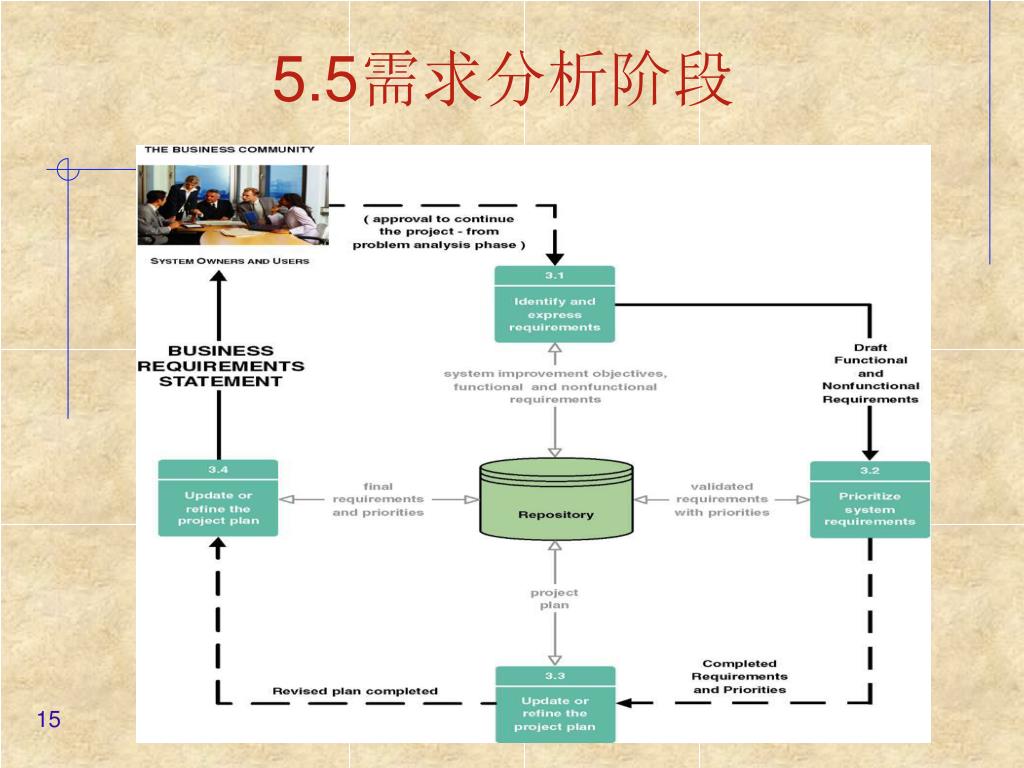 5.5需求分析阶段

THE BUSINESS COMMUNITY

SYSTEM OWNERS AND USERS

( approval to continue the project - from problem analysis phase )

3.1
Identify and express requirements

Draft Functional and Nonfunctional Requirements

BUSINESS REQUIREMENTS STATEMENT

system improvement objectives, functional and nonfunctional requirements

3.4
Update or refine the project plan

final requirements and priorities

Repository

validated requirements with priorities

3.2
Prioritize system requirements

project plan

Completed Requirements and Priorities

Revised plan completed

3.3
Update or refine the project plan

15